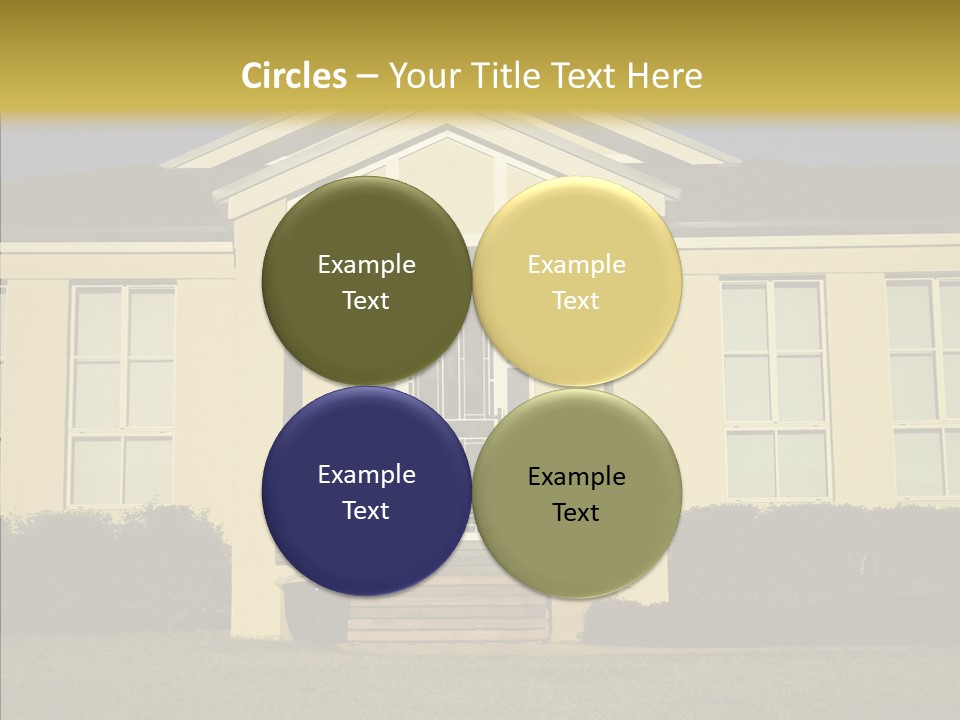 Circles – Your Title Text Here

Example Text

Example Text

Example Text

Example Text